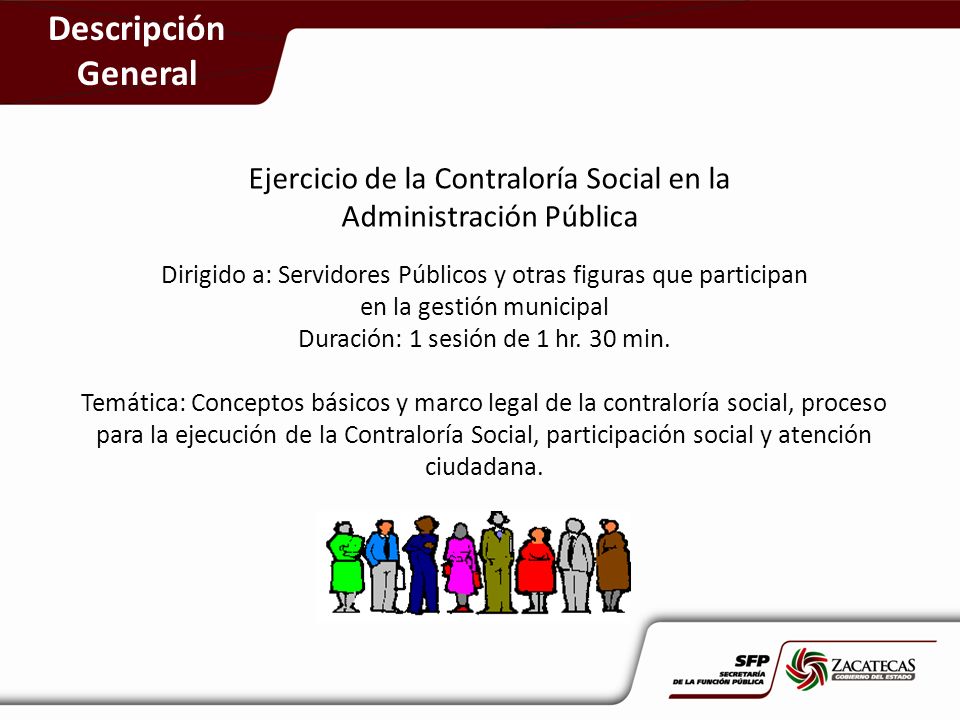 Descripción General

Ejercicio de la Contraloría Social en la Administración Pública

Dirigido a: Servidores Públicos y otras figuras que participan en la gestión municipal
Duración: 1 sesión de 1 hr. 30 min.

Temática: Conceptos básicos y marco legal de la contraloría social, proceso para la ejecución de la Contraloría Social, participación social y atención ciudadana.

SFP
SECRETARÍA DE LA FUNCIÓN PÚBLICA

ZACATECAS
GOBIERNO DEL ESTADO